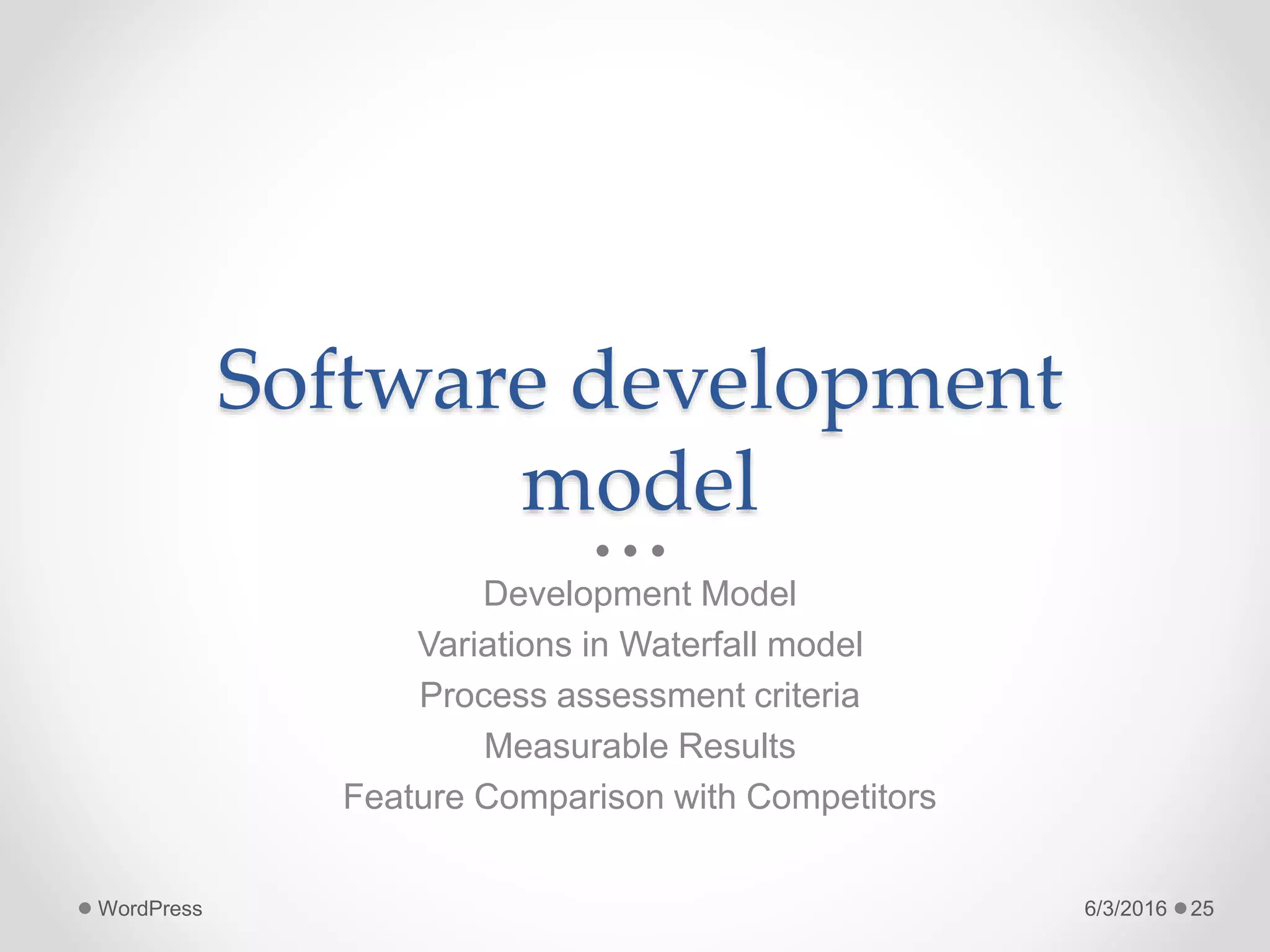 Software development model

Development Model
Variations in Waterfall model
Process assessment criteria
Measurable Results
Feature Comparison with Competitors

WordPress

6/3/2016 25